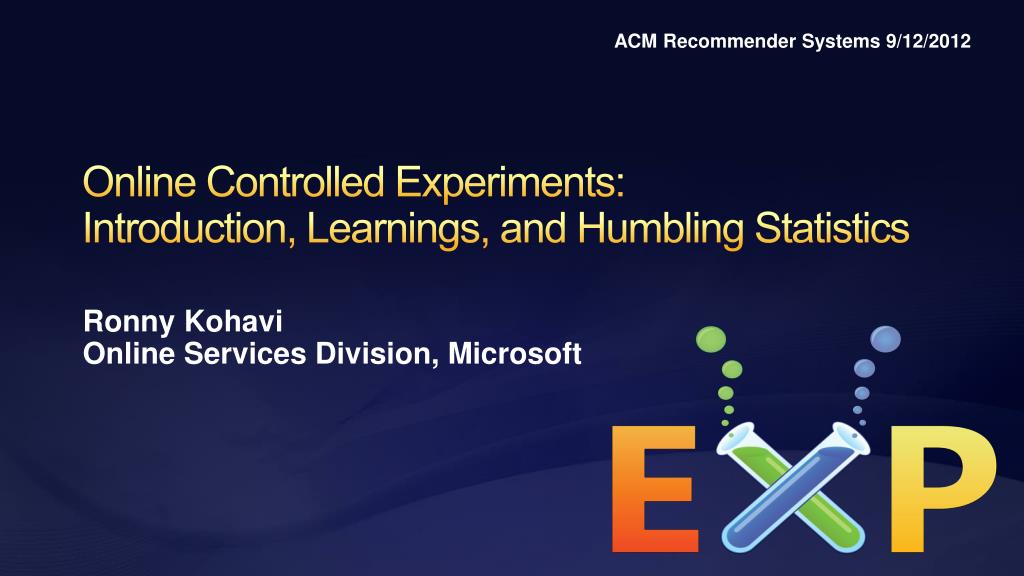 ACM Recommender Systems 9/12/2012

Online Controlled Experiments: Introduction, Learnings, and Humbling Statistics

Ronny Kohavi
Online Services Division, Microsoft

EXP